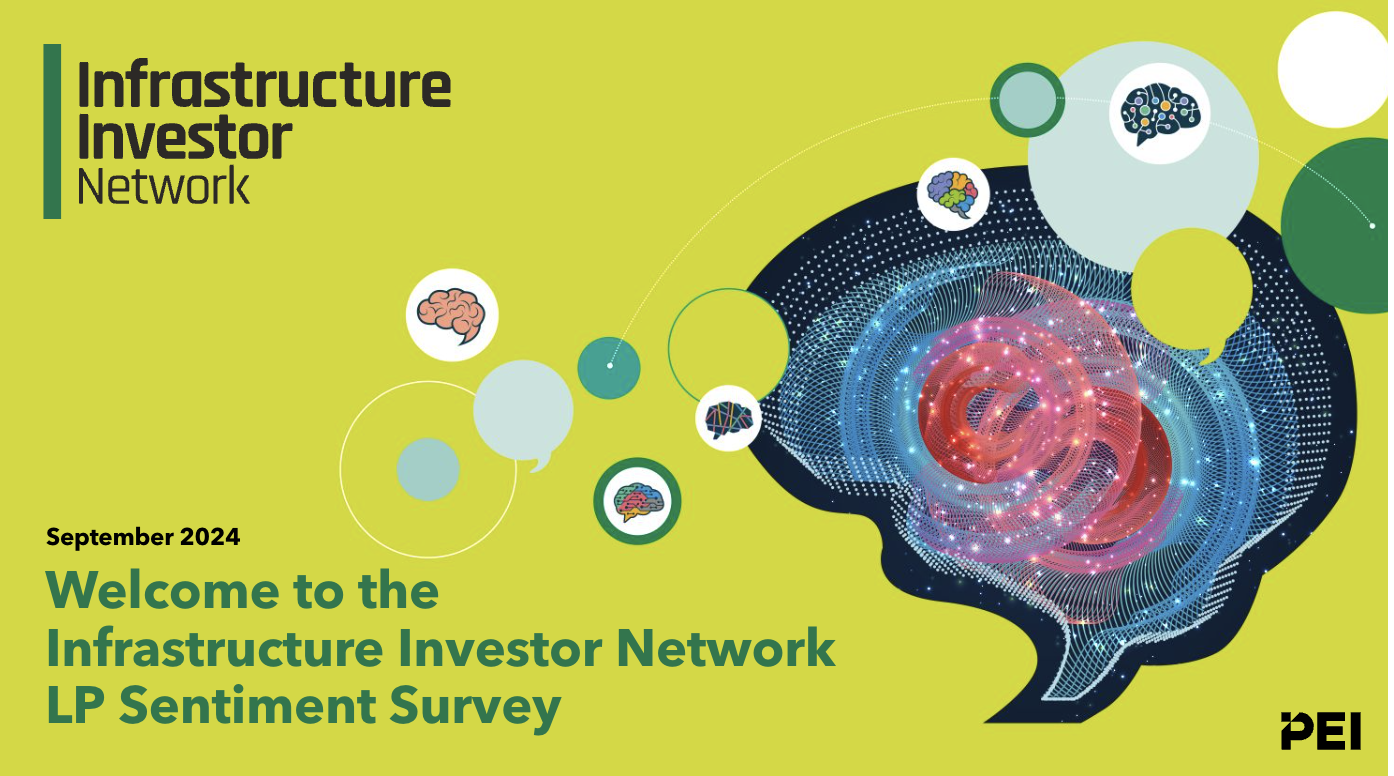 Infrastructure Investor Network

September 2024

Welcome to the Infrastructure Investor Network LP Sentiment Survey

PEI